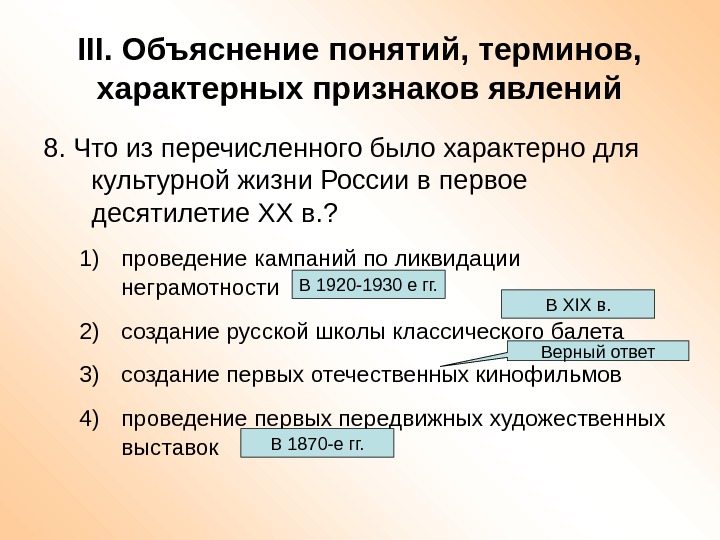 III. Объяснение понятий, терминов, характерных признаков явлений

8. Что из перечисленного было характерно для культурной жизни России в первое десятилетие XX в.?

1) проведение кампаний по ликвидации неграмотности

В 1920-1930 е гг.

В XIX в.

2) создание русской школы классического балета

Верный ответ

3) создание первых отечественных кинофильмов

4) проведение первых передвижных художественных выставок

В 1870-е гг.